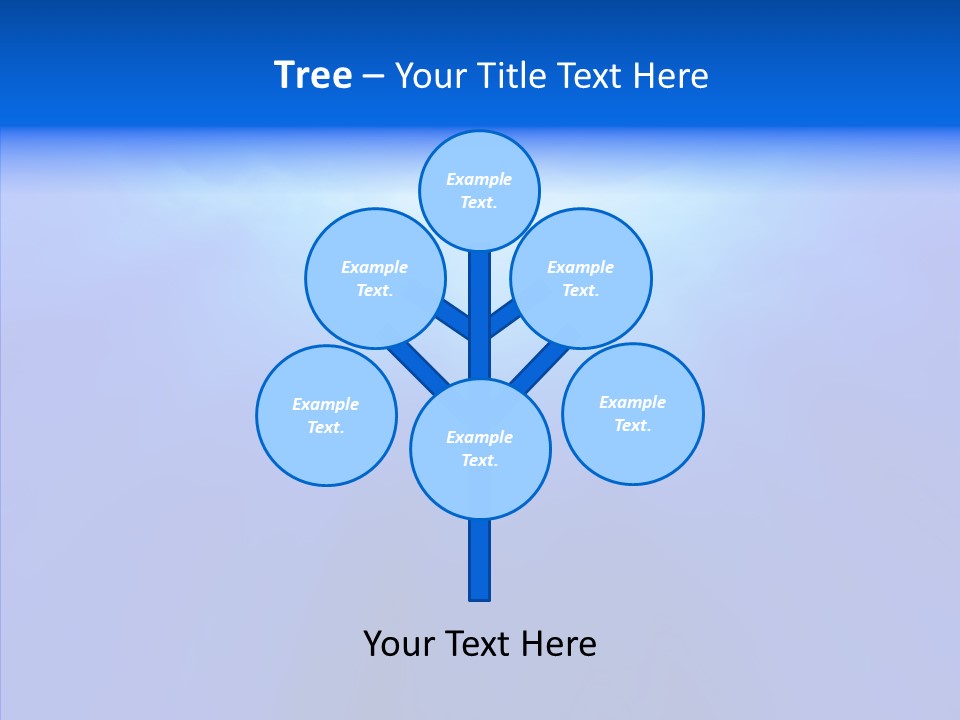 Tree – Your Title Text Here

Example Text.

Example Text.

Example Text.

Example Text.

Example Text.

Example Text.

Your Text Here